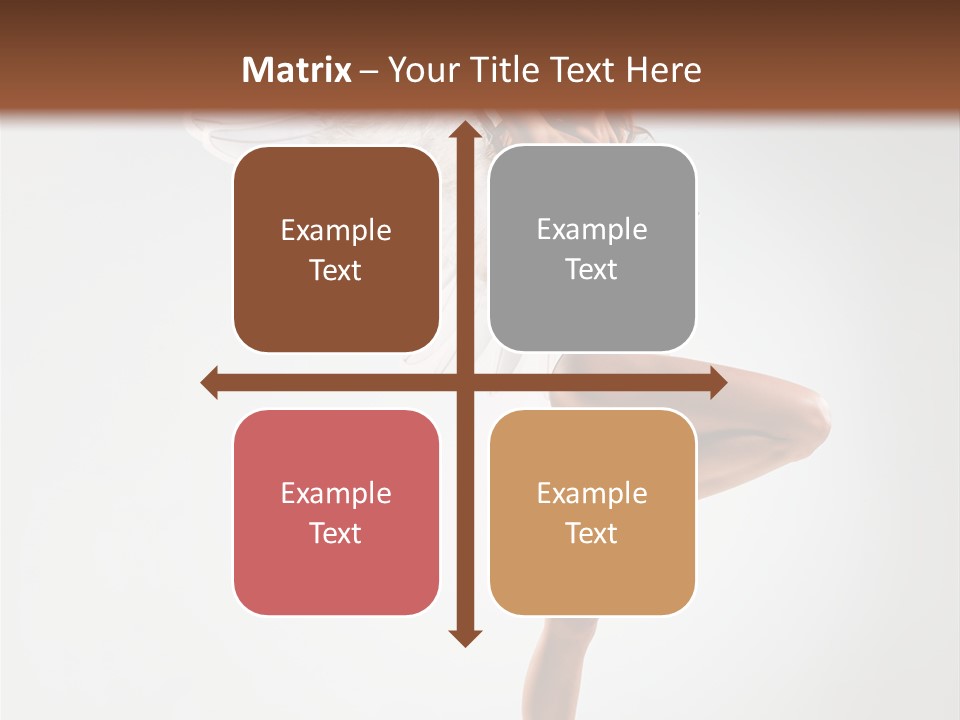 Matrix – Your Title Text Here

Example Text

Example Text

Example Text

Example Text